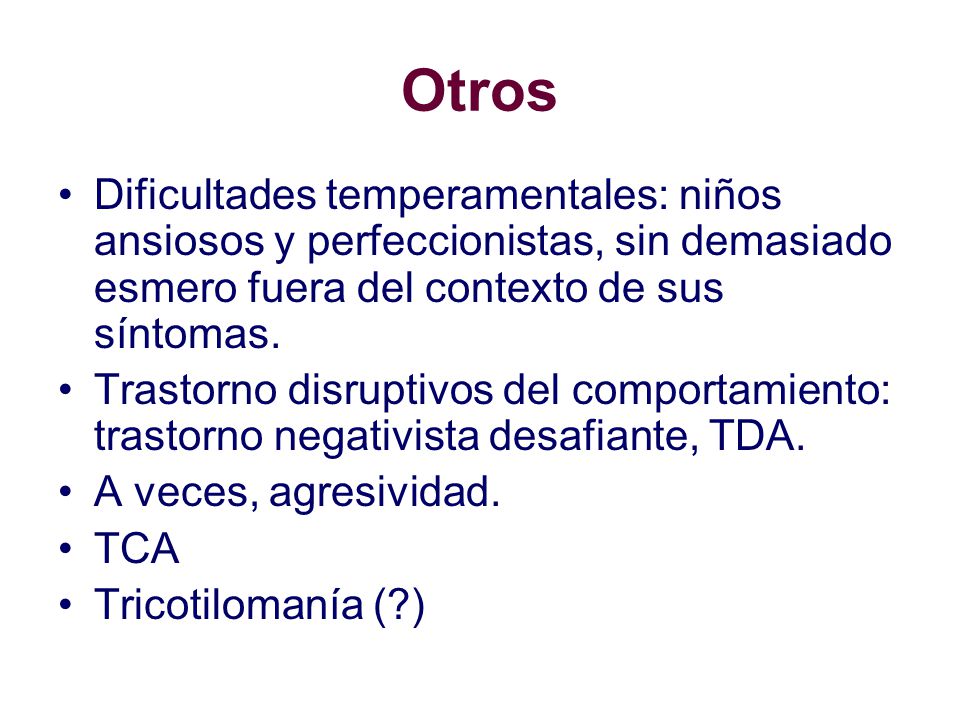 Otros

• Dificultades temperamentales: niños ansiosos y perfeccionistas, sin demasiado esmero fuera del contexto de sus síntomas.
• Trastorno disruptivos del comportamiento: trastorno negativista desafiante, TDA.
• A veces, agresividad.
• TCA
• Tricotilomanía (?)